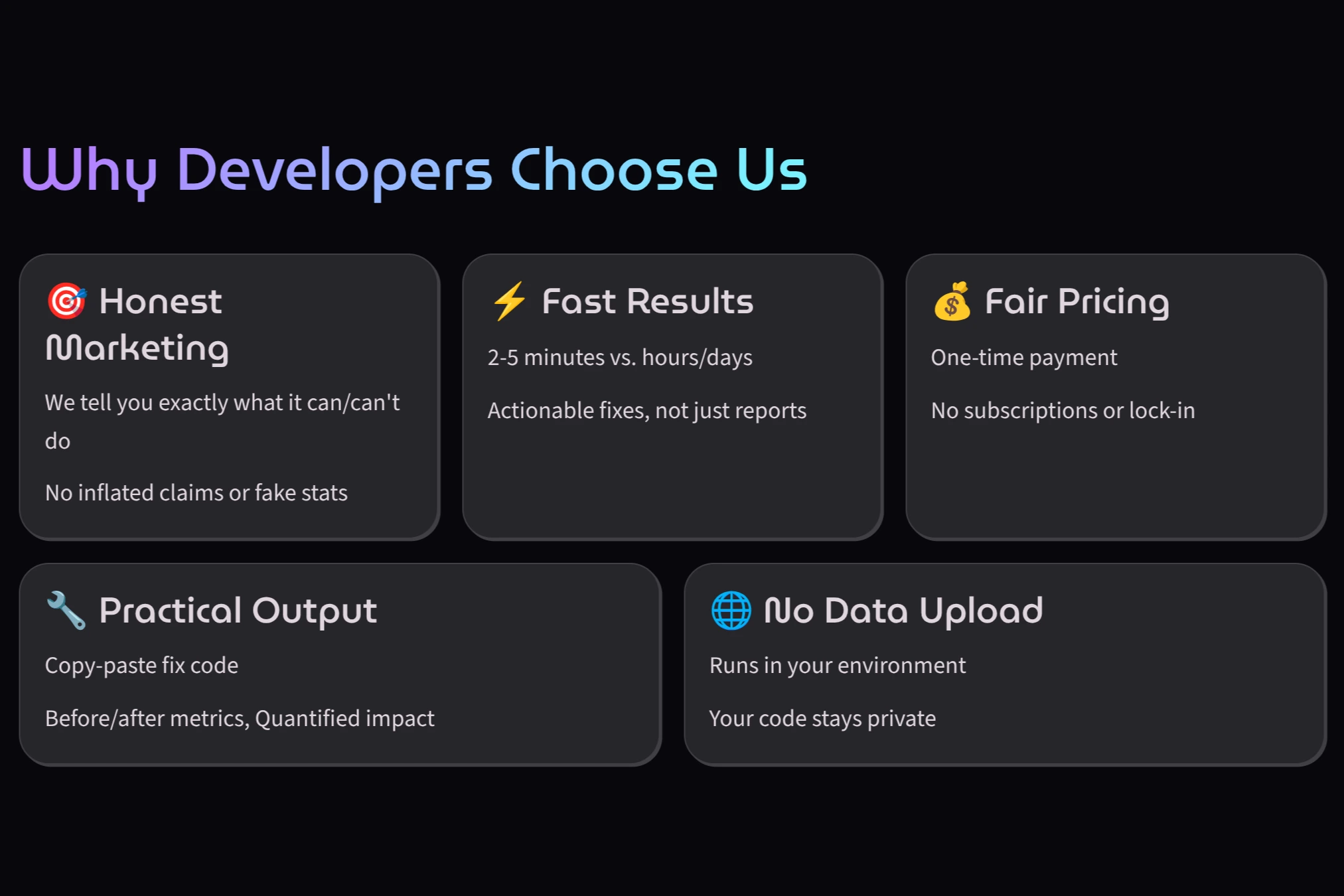 Why Developers Choose Us

🎯 Honest Marketing

We tell you exactly what it can/can't do

No inflated claims or fake stats

⚡ Fast Results

2-5 minutes vs. hours/days

Actionable fixes, not just reports

💰 Fair Pricing

One-time payment

No subscriptions or lock-in

🔧 Practical Output

Copy-paste fix code

Before/after metrics, Quantified impact

🌐 No Data Upload

Runs in your environment

Your code stays private